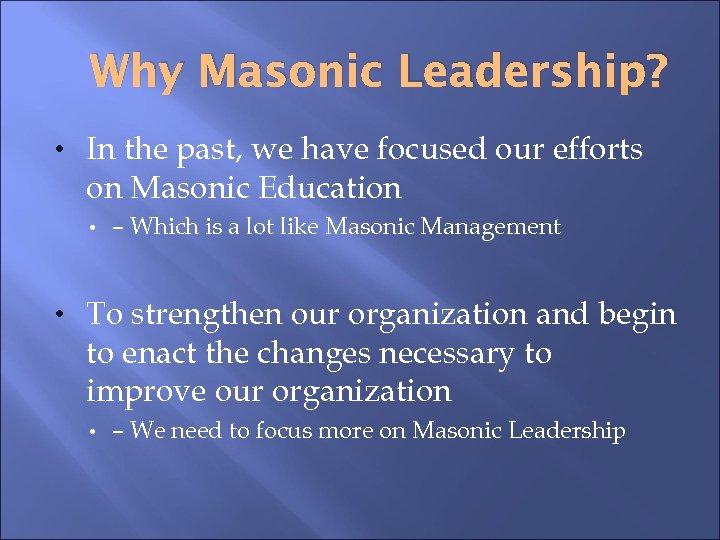 Why Masonic Leadership?

• In the past, we have focused our efforts on Masonic Education

• – Which is a lot like Masonic Management

• To strengthen our organization and begin to enact the changes necessary to improve our organization

• – We need to focus more on Masonic Leadership